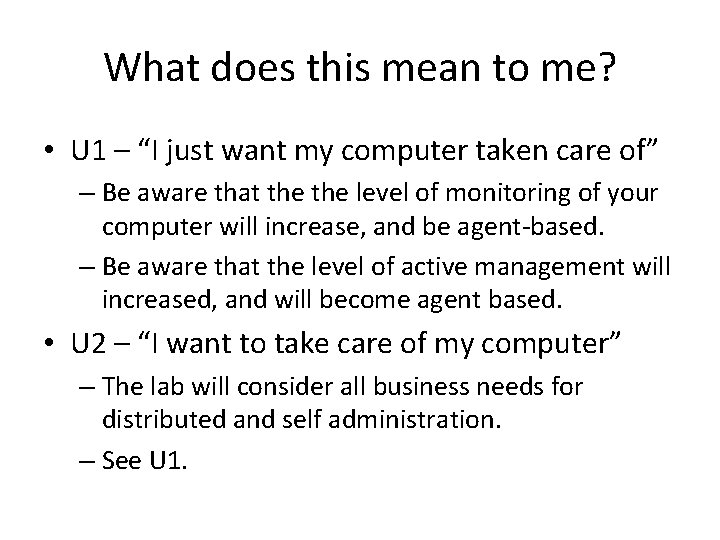 What does this mean to me?

• U1 – “I just want my computer taken care of”
– Be aware that the the level of monitoring of your computer will increase, and be agent-based.
– Be aware that the level of active management will increased, and will become agent based.

• U2 – “I want to take care of my computer”
– The lab will consider all business needs for distributed and self administration.
– See U1.